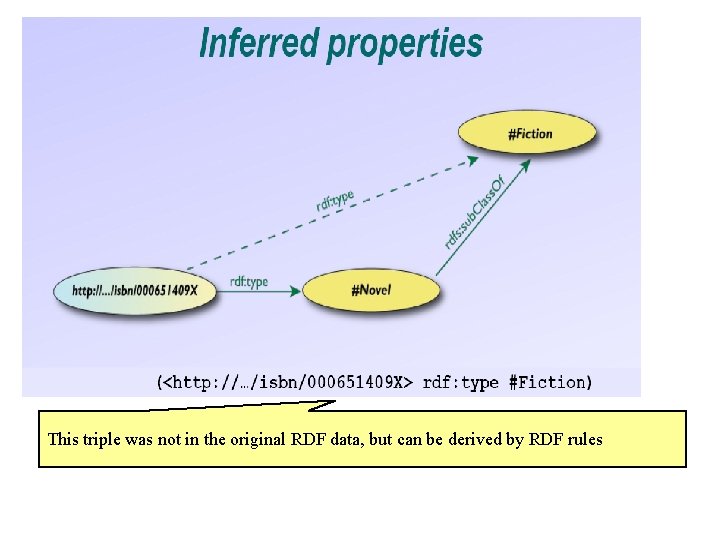 Inferred properties

#Fiction

rdf:type

rdfs:subClassOf

http://.../isbn/000651409X

rdf:type

#Novel

(<http://.../isbn/000651409X> rdf:type #Fiction)

This triple was not in the original RDF data, but can be derived by RDF rules